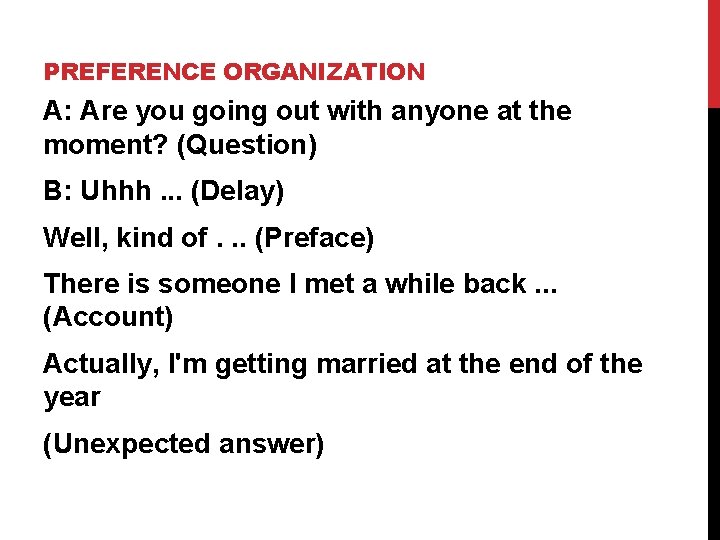 PREFERENCE ORGANIZATION

A: Are you going out with anyone at the moment? (Question)

B: Uhhh ... (Delay)

Well, kind of . .. (Preface)

There is someone I met a while back ... (Account)

Actually, I'm getting married at the end of the year

(Unexpected answer)